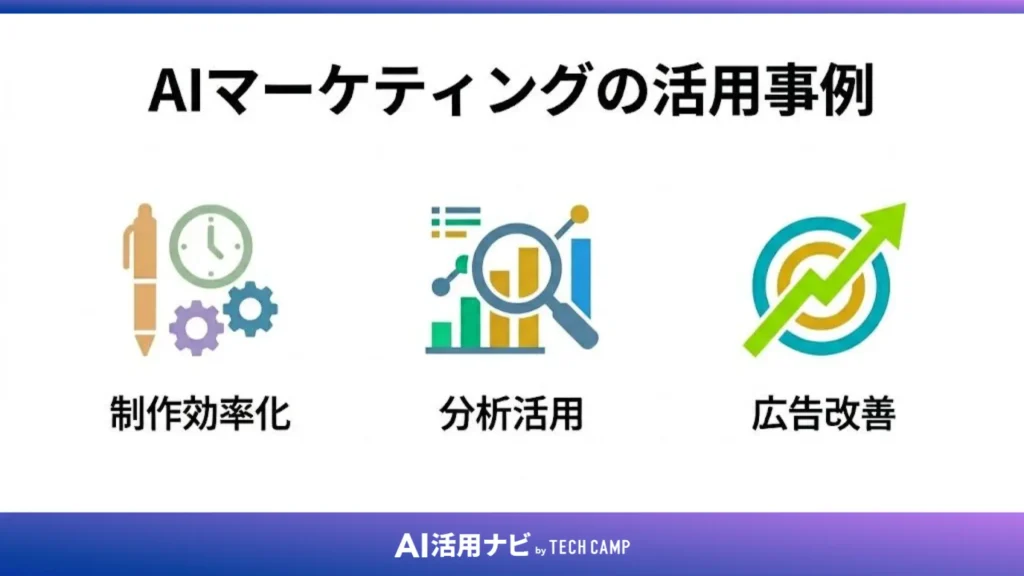 AIマーケティングの活用事例

制作効率化

分析活用

広告改善

AI活用ナビ by TECH CAMP